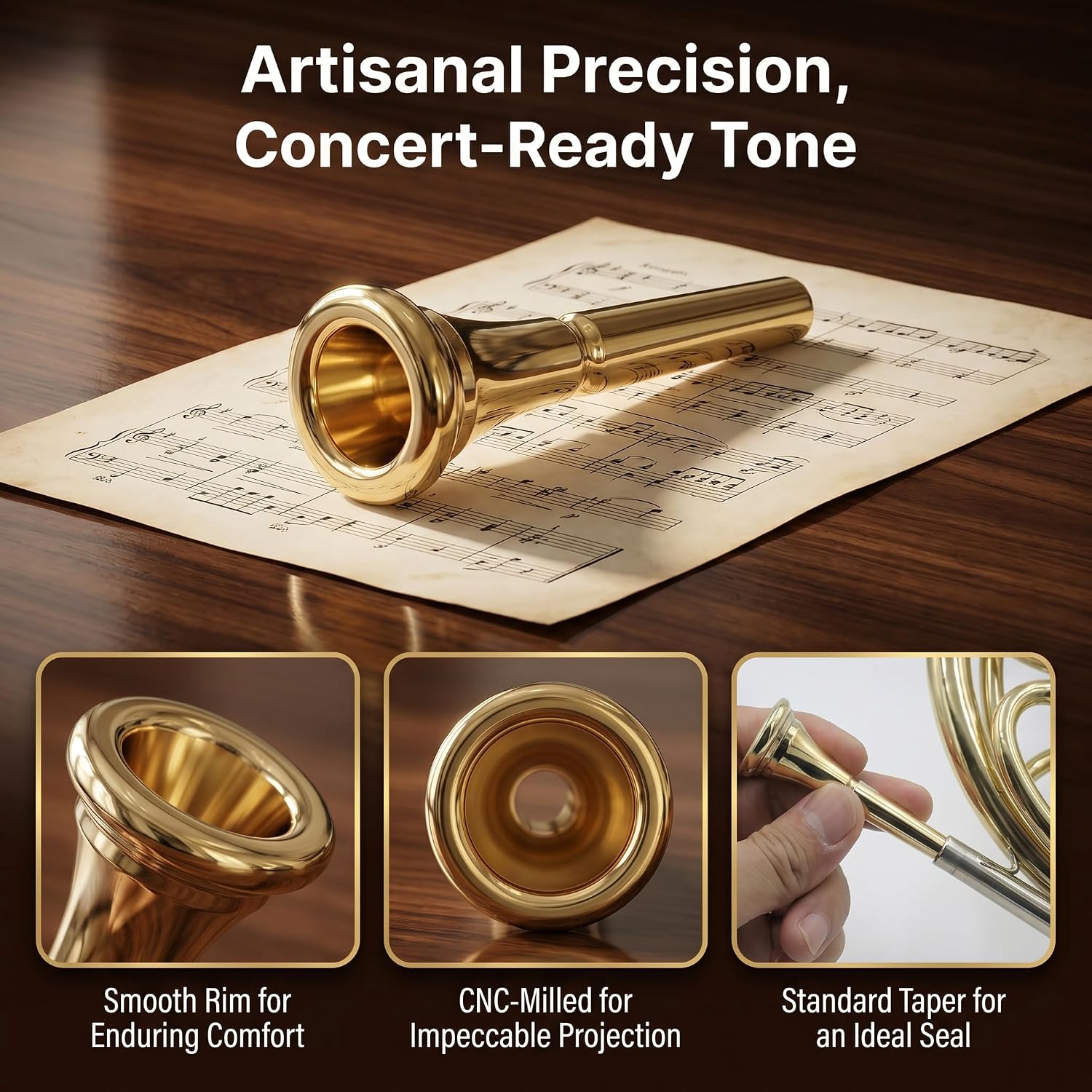 Artisanal Precision, Concert-Ready Tone

Smooth Rim for Enduring Comfort

CNC-Milled for Impeccable Projection

Standard Taper for an Ideal Seal